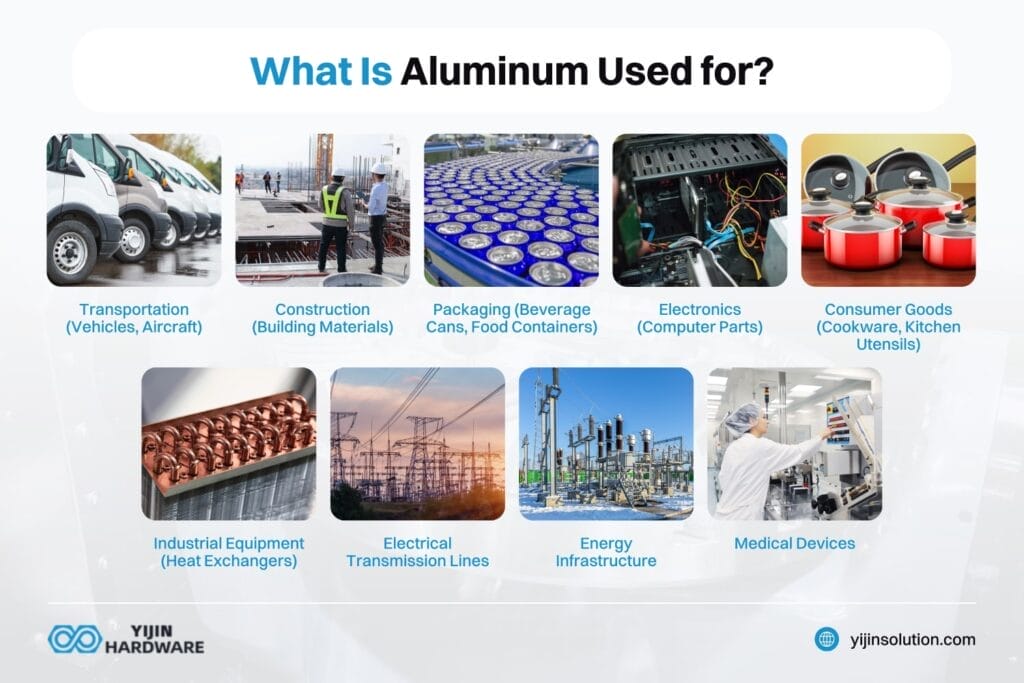 What Is Aluminum Used for?

Transportation (Vehicles, Aircraft)

Construction (Building Materials)

Packaging (Beverage Cans, Food Containers)

Electronics (Computer Parts)

Consumer Goods (Cookware, Kitchen Utensils)

Industrial Equipment (Heat Exchangers)

Electrical Transmission Lines

Energy Infrastructure

Medical Devices

YIJIN HARDWARE

yijinsolution.com